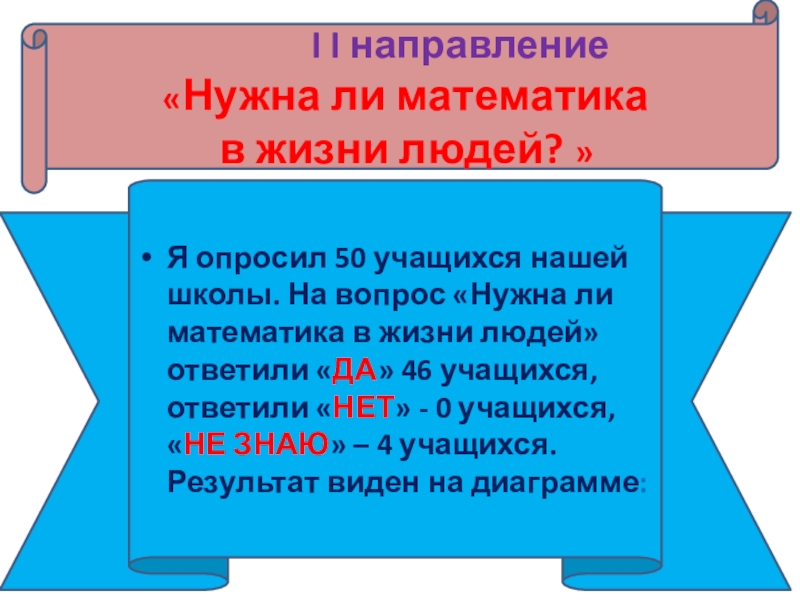 I I направление
«Нужна ли математика в жизни людей? »

• Я опросил 50 учащихся нашей школы. На вопрос «Нужна ли математика в жизни людей» ответили «ДА» 46 учащихся, ответили «НЕТ» - 0 учащихся, «НЕ ЗНАЮ» – 4 учащихся. Результат виден на диаграмме: